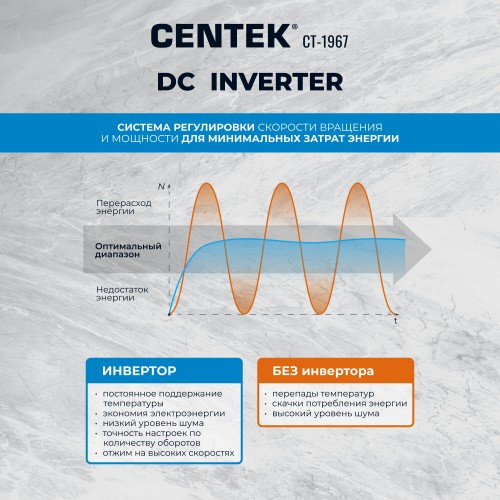 CENTEK® CT-1967

DC INVERTER

СИСТЕМА РЕГУЛИРОВКИ СКОРОСТИ ВРАЩЕНИЯ И МОЩНОСТИ ДЛЯ МИНИМАЛЬНЫХ ЗАТРАТ ЭНЕРГИИ

N

Перерасход энергии

Оптимальный диапазон

Недостаток энергии

t

ИНВЕРТОР

· постоянное поддержание температуры
· экономия электроэнергии
· низкий уровень шума
· точность настроек по количеству оборотов
· отжим на высоких скоростях

БЕЗ инвертора

· перепады температур
· скачки потребления энергии
· высокий уровень шума